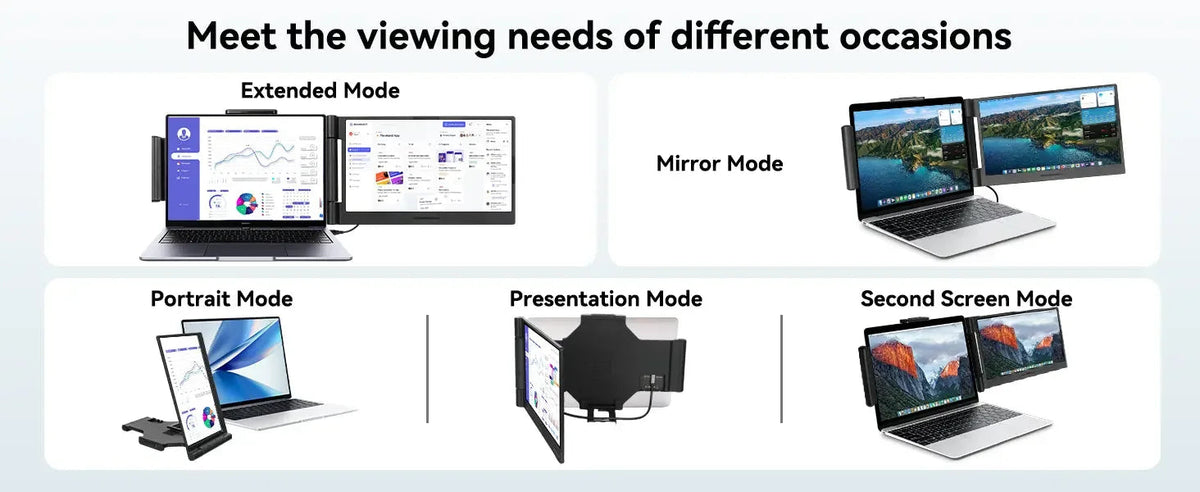 Meet the viewing needs of different occasions

Extended Mode

Mirror Mode

Portrait Mode

Presentation Mode

Second Screen Mode